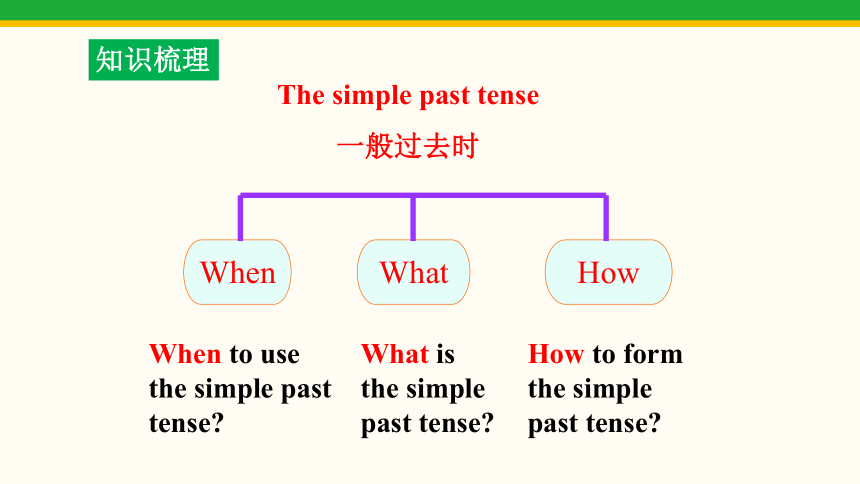 知识梳理

The simple past tense

一般过去时

When

What

How

When to use the simple past tense?

What is the simple past tense?

How to form the simple past tense?